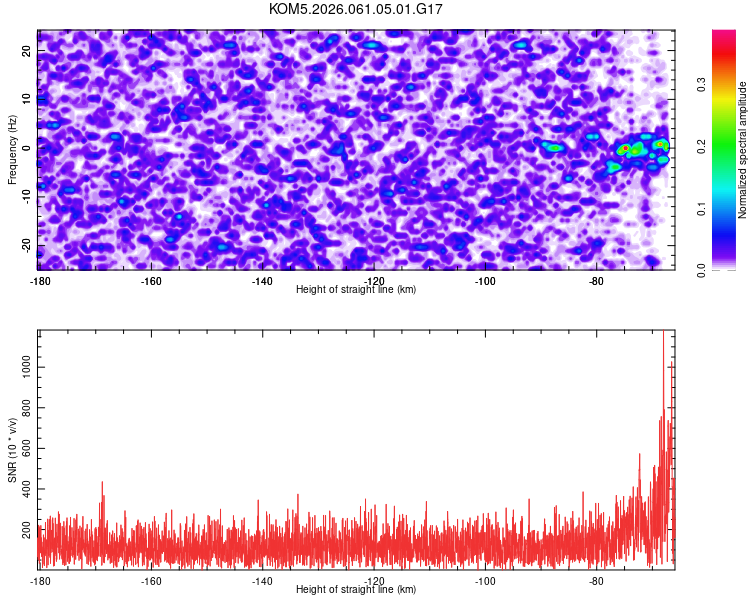 KOM5.2026.061.05.01.G17

Frequency (Hz)
20
10
0
-10
-20
-180
-160
-140
-120
-100
-80
Height of straight line (km)

Normalized spectral amplitude
0.0
0.1
0.2
0.3

SNR (10 * v/v)
1000
800
600
400
200
-180
-160
-140
-120
-100
-80
Height of straight line (km)